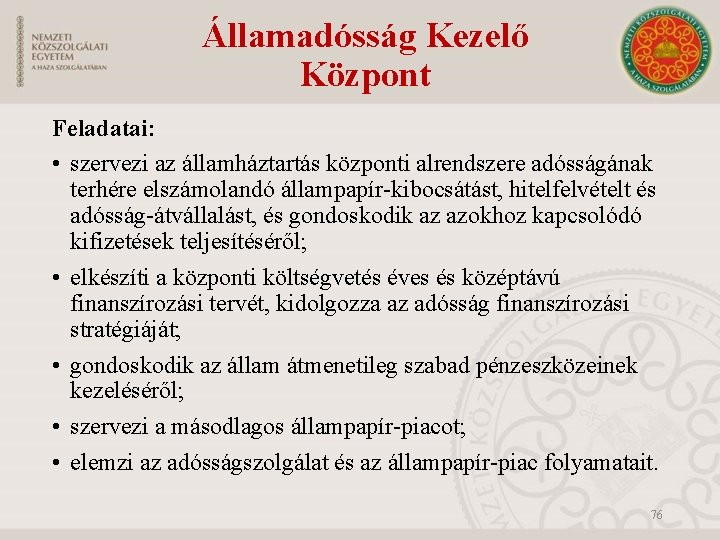 NEMZETI KÖZSZOLGÁLATI EGYETEM
A HAZA SZOLGÁLATÁBAN

Államadósság Kezelő Központ

NEMZETI KÖZSZOLGÁLATI EGYETEM
A HAZA SZOLGÁLATÁBAN

Feladatai:

• szervezi az államháztartás központi alrendszere adósságának terhére elszámolandó állampapír-kibocsátást, hitelfelvételt és adósság-átvállalást, és gondoskodik az azokhoz kapcsolódó kifizetések teljesítéséről;

• elkészíti a központi költségvetés éves és középtávú finanszírozási tervét, kidolgozza az adósság finanszírozási stratégiáját;

• gondoskodik az állam átmenetileg szabad pénzeszközeinek kezeléséről;

• szervezi a másodlagos állampapír-piacot;

• elemzi az adósságszolgálat és az állampapír-piac folyamatait.

76